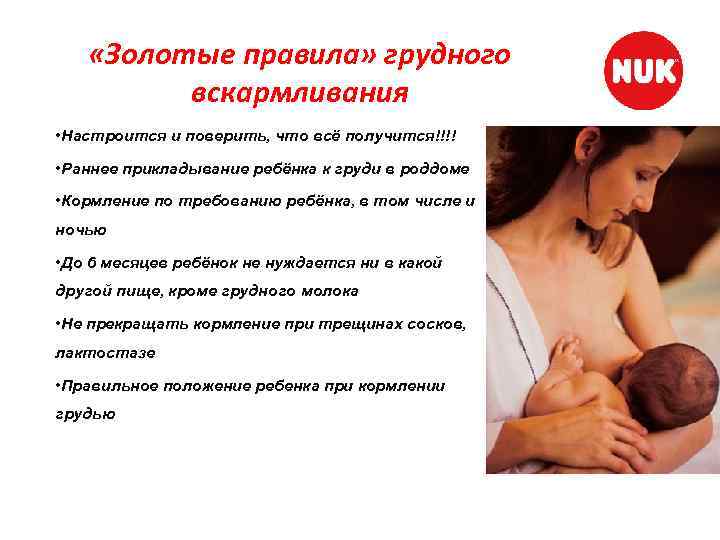 «Золотые правила» грудного вскармливания

NUK

•Настроится и поверить, что всё получится!!!!

•Раннее прикладывание ребёнка к груди в роддоме

•Кормление по требованию ребёнка, в том числе и ночью

•До 6 месяцев ребёнок не нуждается ни в какой другой пище, кроме грудного молока

•Не прекращать кормление при трещинах сосков, лактостазе

•Правильное положение ребенка при кормлении грудью